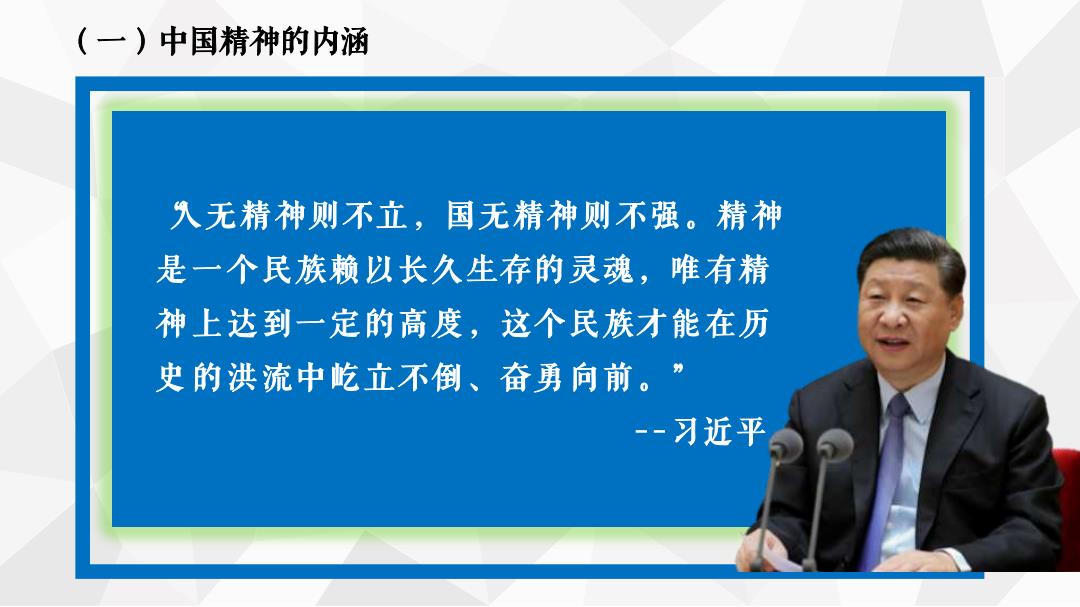 （一）中国精神的内涵

“人无精神则不立，国无精神则不强。精神是一个民族赖以长久生存的灵魂，唯有精神上达到一定的高度，这个民族才能在历史的洪流中屹立不倒、奋勇向前。”

--习近平